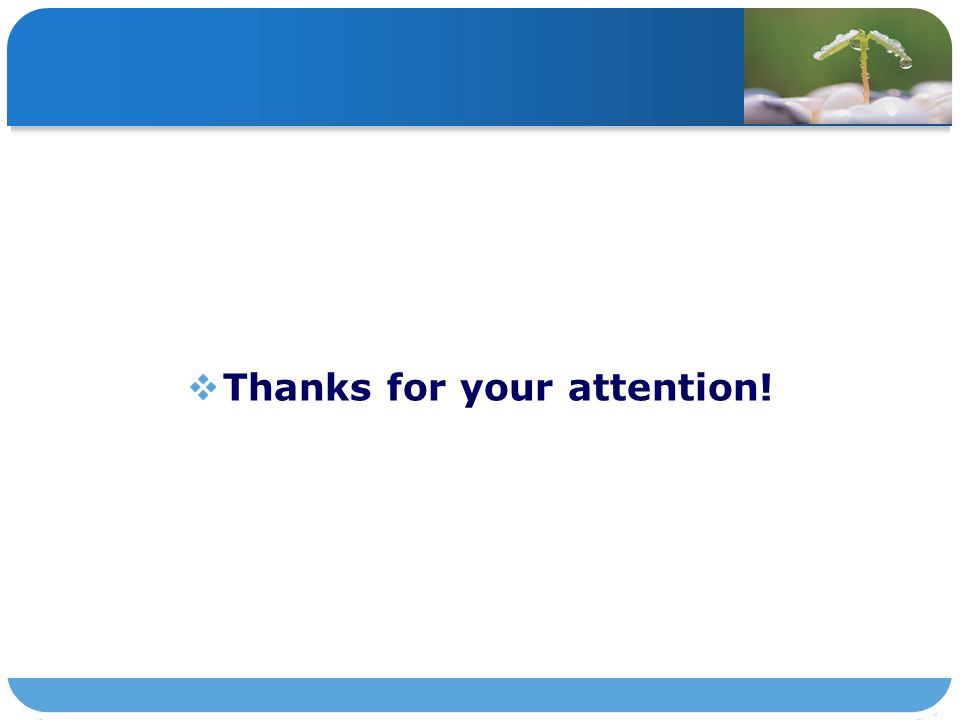 Thanks for your attention!